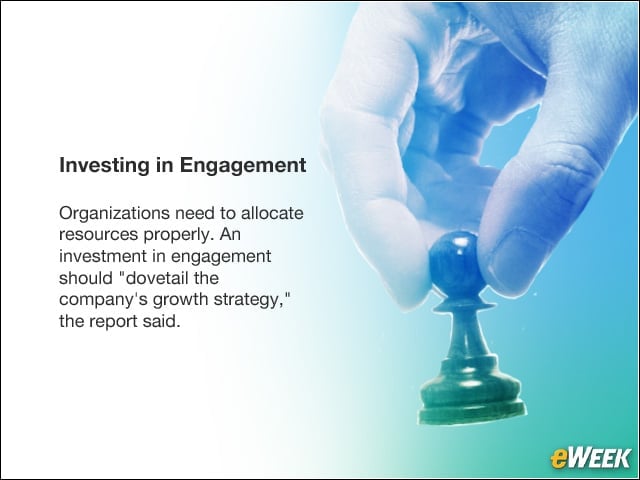 Investing in Engagement

Organizations need to allocate resources properly. An investment in engagement should "dovetail the company's growth strategy," the report said.

eWEEK